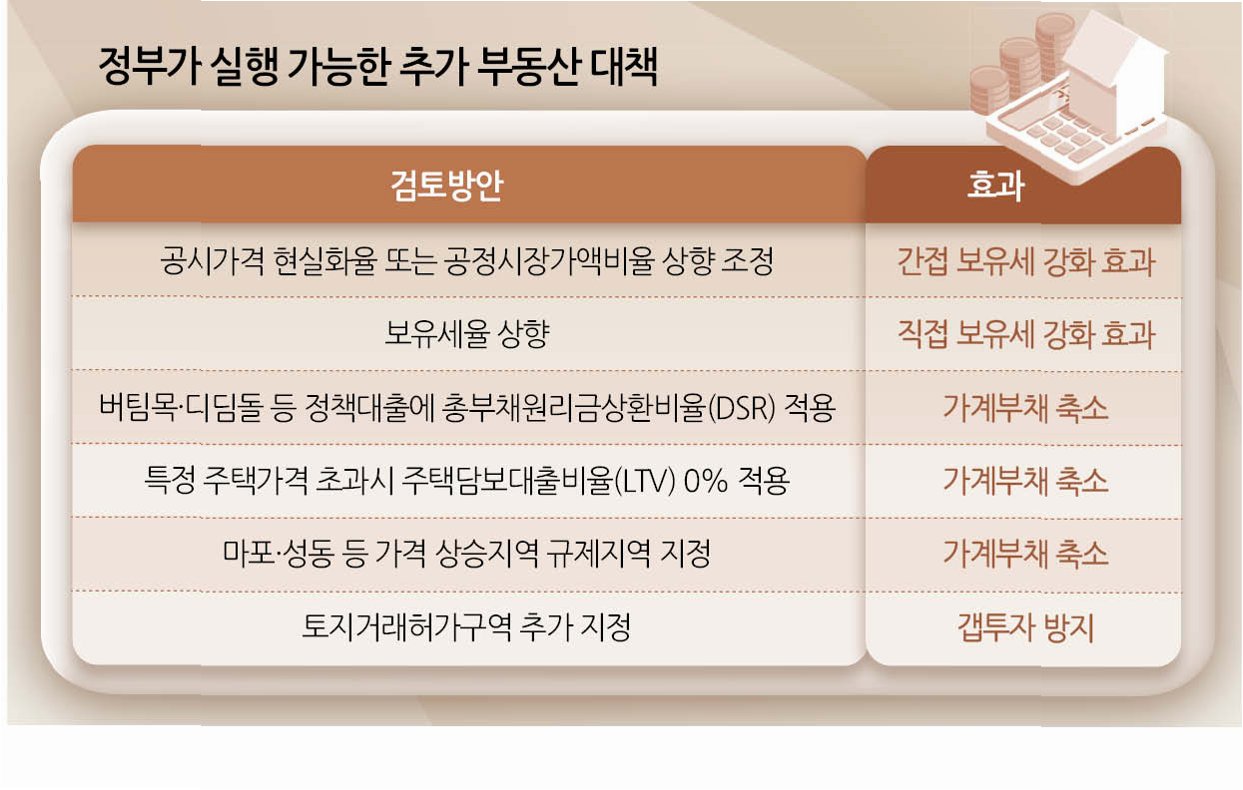 정부가 실행 가능한 추가 부동산 대책

| 검토방안 | 효과 |
|---|---|
| 공시가격 현실화율 또는 공정시장가액비율 상향 조정 | 간접 보유세 강화 효과 |
| 보유세율 상향 | 직접 보유세 강화 효과 |
| 버팀목·디딤돌 등 정책대출에 총부채원리금상환비율(DSR) 적용 | 가계부채 축소 |
| 특정 주택가격 초과시 주택담보대출비율(LTV) 0% 적용 | 가계부채 축소 |
| 마포·성동 등 가격 상승지역 규제지역 지정 | 가계부채 축소 |
| 토지거래허가구역 추가 지정 | 갭투자 방지 |